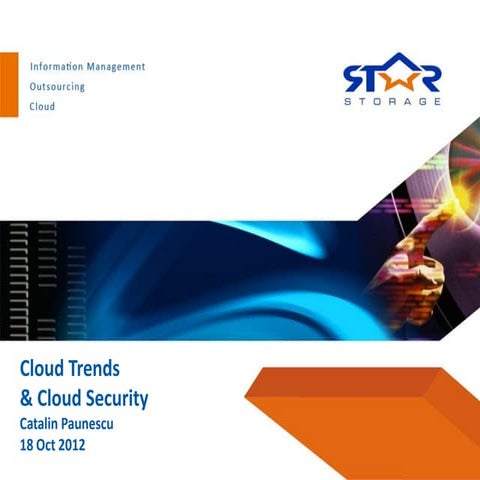 Information Management
Outsourcing
Cloud

STAR
STORAGE

Cloud Trends
& Cloud Security
Catalin Paunescu
18 Oct 2012